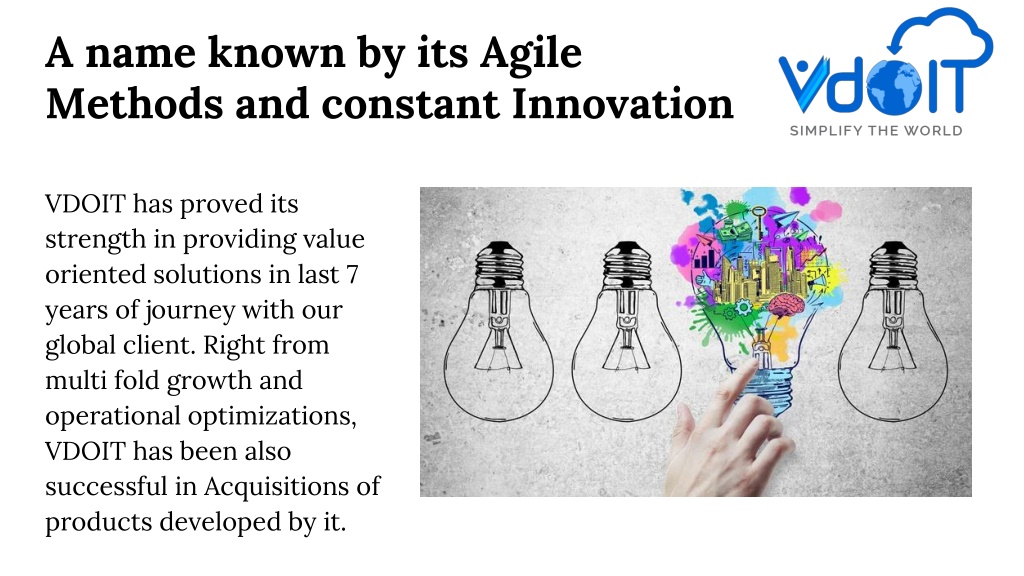 A name known by its Agile Methods and constant Innovation

VDOIT
SIMPLIFY THE WORLD

VDOIT has proved its strength in providing value oriented solutions in last 7 years of journey with our global client. Right from multi fold growth and operational optimizations, VDOIT has been also successful in Acquisitions of products developed by it.